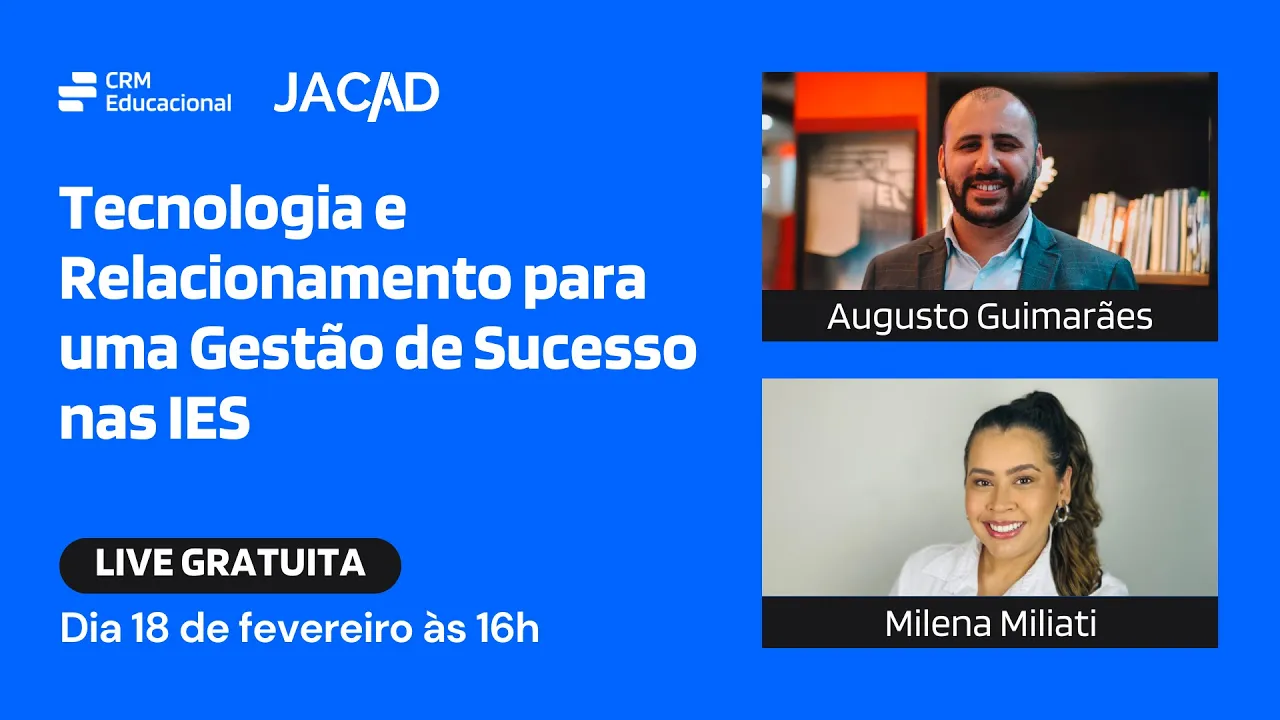 CRM Educacional

JACAD

Tecnologia e Relacionamento para uma Gestão de Sucesso nas IES

LIVE GRATUITA

Dia 18 de fevereiro às 16h

Augusto Guimarães

Milena Miliati